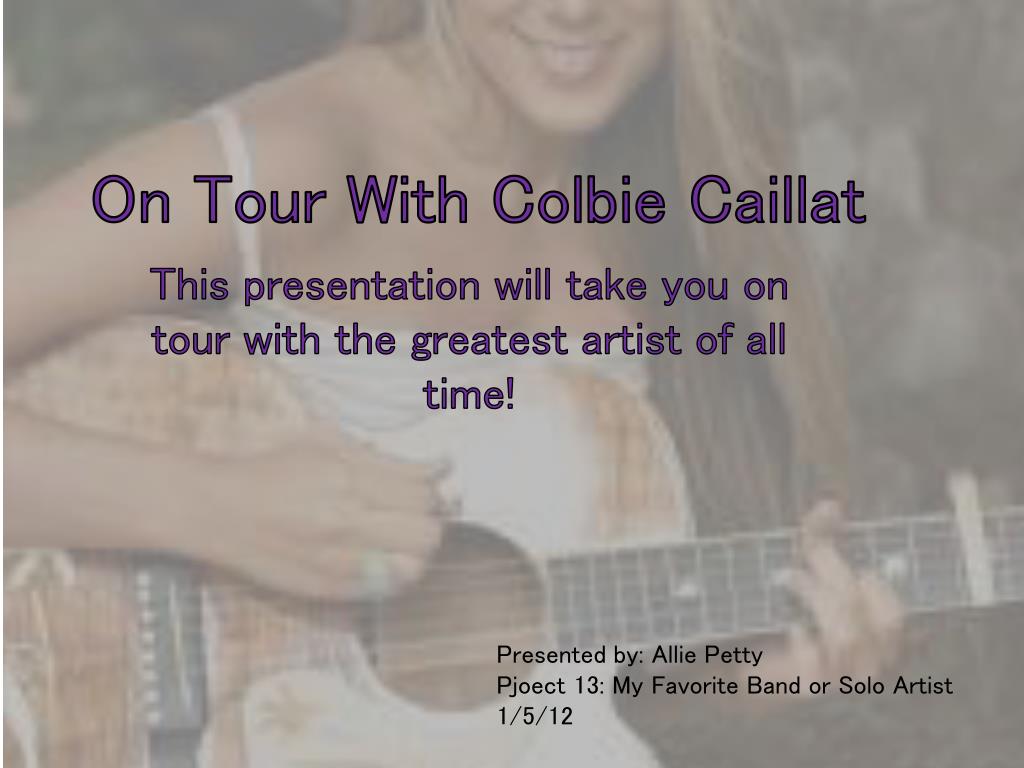 On Tour With Colbie Caillat

This presentation will take you on tour with the greatest artist of all time!

Presented by: Allie Petty
Pjoect 13: My Favorite Band or Solo Artist
1/5/12